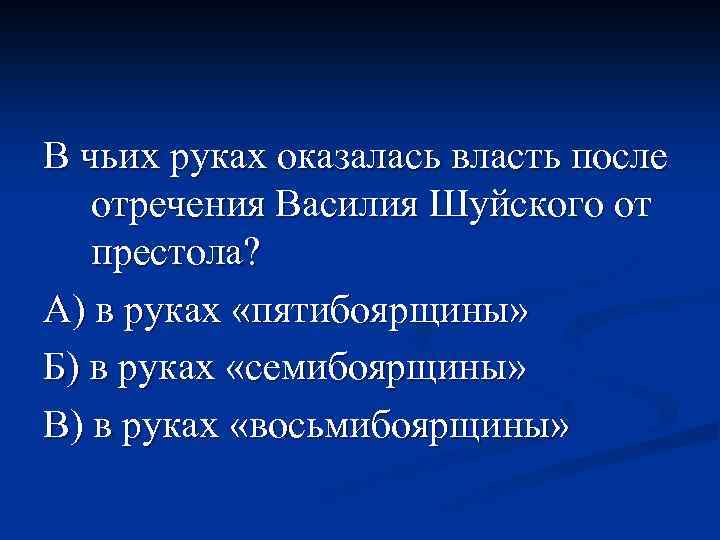 В чьих руках оказалась власть после отречения Василия Шуйского от престола?

А) в руках «пятибоярщины»

Б) в руках «семибоярщины»

В) в руках «восьмибоярщины»